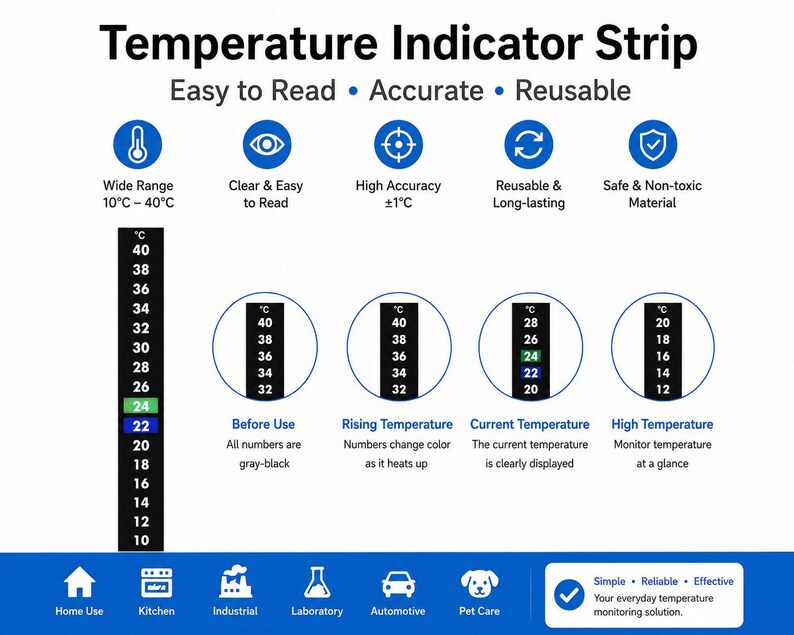 Temperature Indicator Strip

Easy to Read • Accurate • Reusable

Wide Range 10°C – 40°C

Clear & Easy to Read

High Accuracy ±1°C

Reusable & Long-lasting

Safe & Non-toxic Material

°C
40
38
36
34
32
30
28
26
24
22
20
18
16
14
12
10

°C
40
38
36
34
32

Before Use
All numbers are gray-black

°C
40
38
36
34
32

Rising Temperature
Numbers change color as it heats up

°C
28
26
24
22
20

Current Temperature
The current temperature is clearly displayed

°C
20
18
16
14
12

High Temperature
Monitor temperature at a glance

Home Use
Kitchen
Industrial
Laboratory
Automotive
Pet Care

Simple • Reliable • Effective
Your everyday temperature monitoring solution.